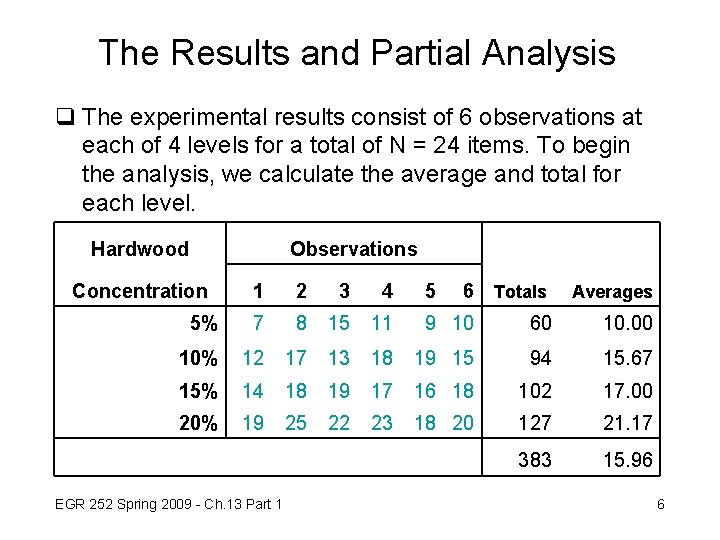 The Results and Partial Analysis

❑ The experimental results consist of 6 observations at each of 4 levels for a total of N = 24 items. To begin the analysis, we calculate the average and total for each level.

| Hardwood Concentration | Observations 1 | 2 | 3 | 4 | 5 | 6 | Totals | Averages |
|---|---|---|---|---|---|---|---|---|
| 5% | 7 | 8 | 15 | 11 | 9 | 10 | 60 | 10.00 |
| 10% | 12 | 17 | 13 | 18 | 19 | 15 | 94 | 15.67 |
| 15% | 14 | 18 | 19 | 17 | 16 | 18 | 102 | 17.00 |
| 20% | 19 | 25 | 22 | 23 | 18 | 20 | 127 | 21.17 |
| | | | | | | | 383 | 15.96 |

EGR 252 Spring 2009 - Ch.13 Part 1

6